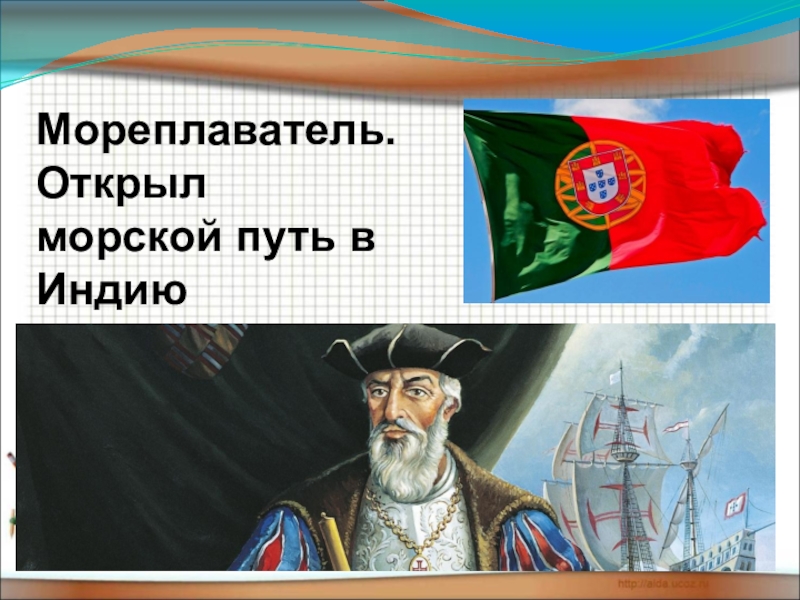 Мореплаватель. Открыл морской путь в Индию

http://aida.ucoz.ru